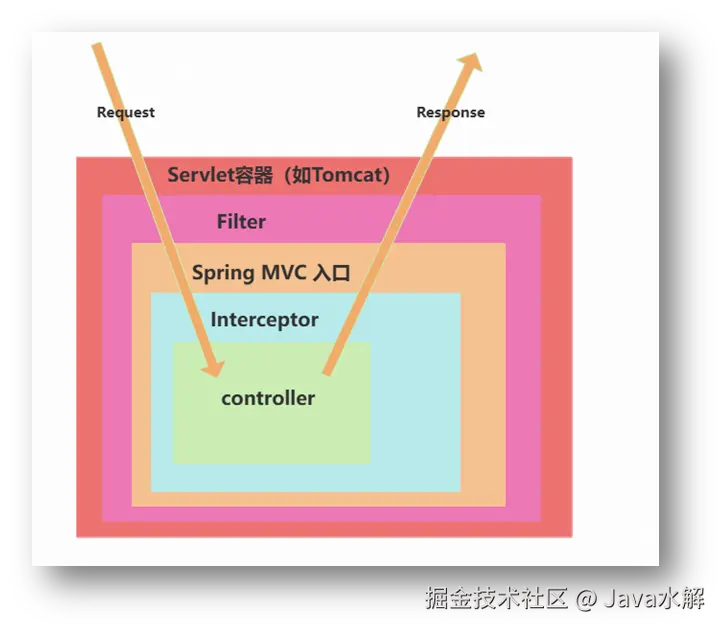 Request

Response

Servlet容器（如Tomcat）

Filter

Spring MVC 入口

Interceptor

controller

掘金技术社区 @ Java水解